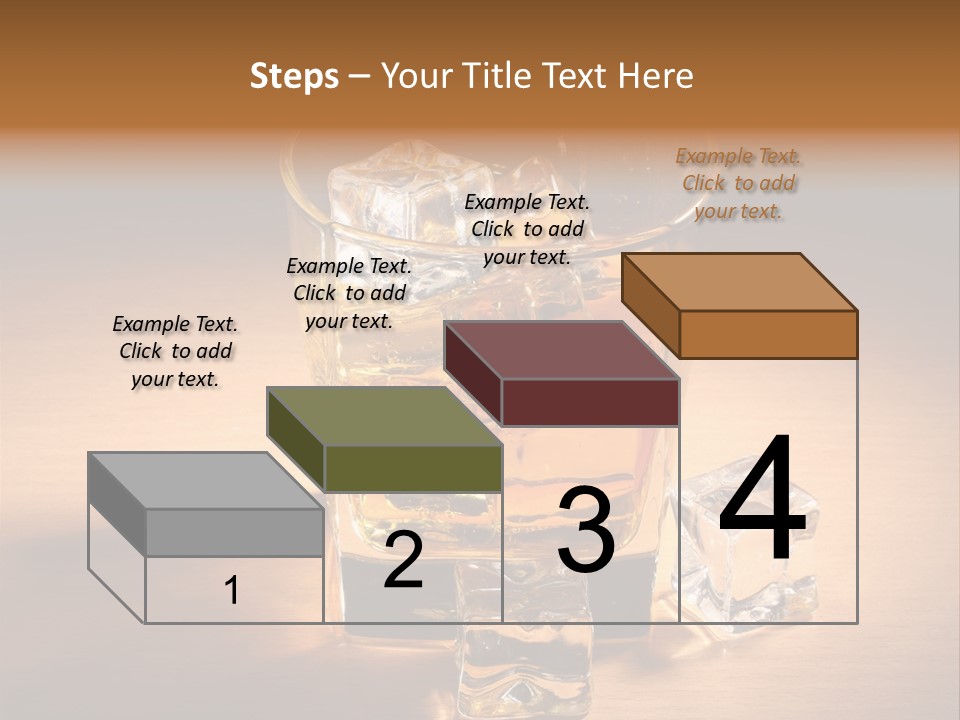 Steps – Your Title Text Here

Example Text. Click to add your text.

Example Text. Click to add your text.

Example Text. Click to add your text.

Example Text. Click to add your text.

1

2

3

4